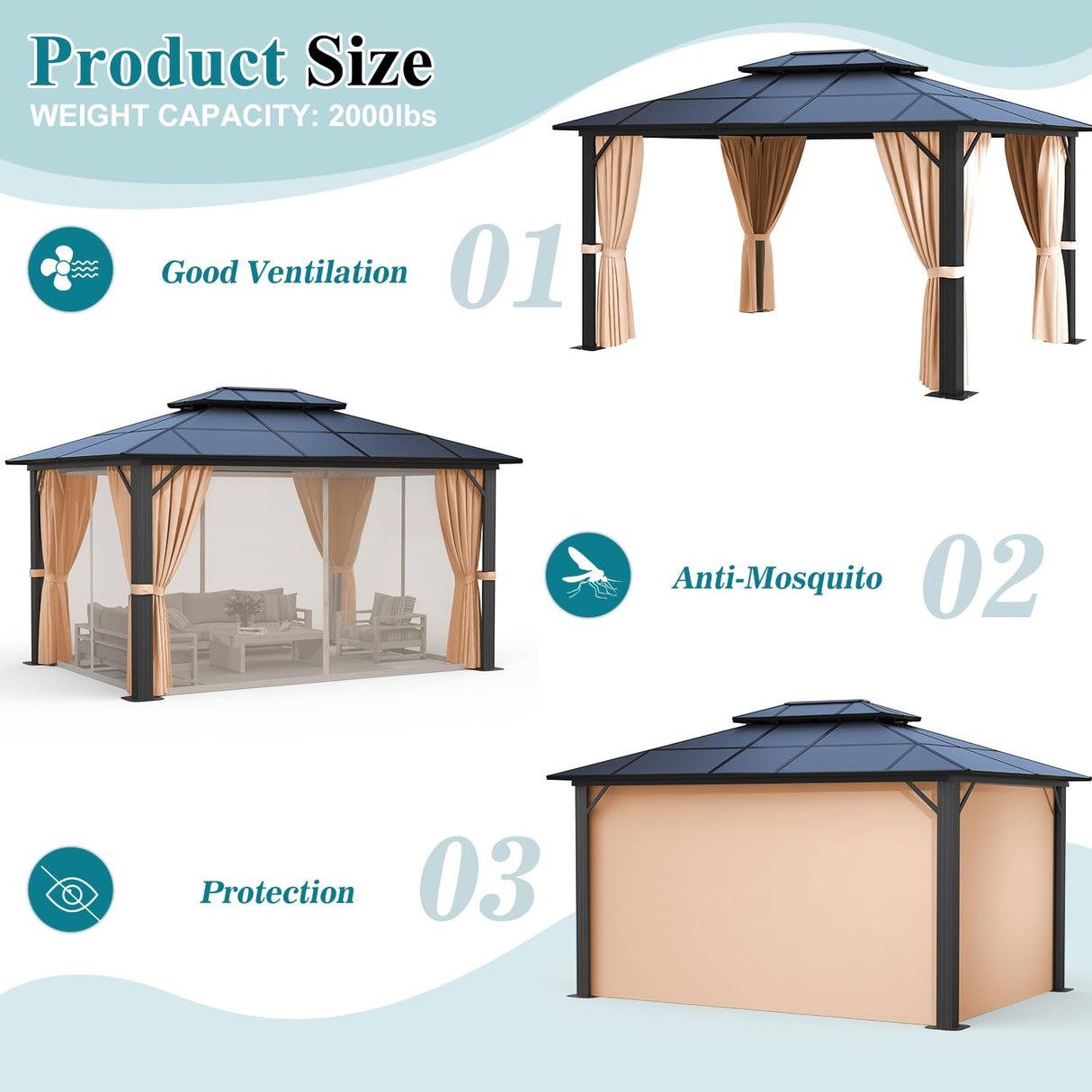 Product Size
WEIGHT CAPACITY: 2000lbs

Good Ventilation
01

Anti-Mosquito
02

Protection
03